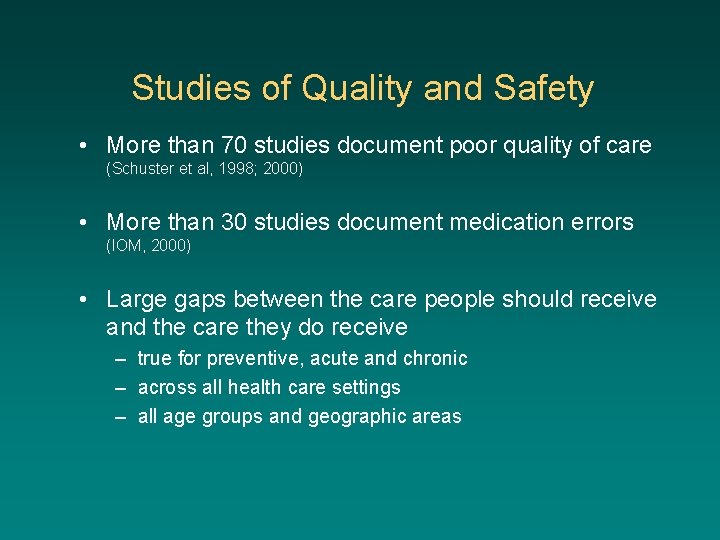 Studies of Quality and Safety

• More than 70 studies document poor quality of care (Schuster et al, 1998; 2000)

• More than 30 studies document medication errors (IOM, 2000)

• Large gaps between the care people should receive and the care they do receive
– true for preventive, acute and chronic
– across all health care settings
– all age groups and geographic areas